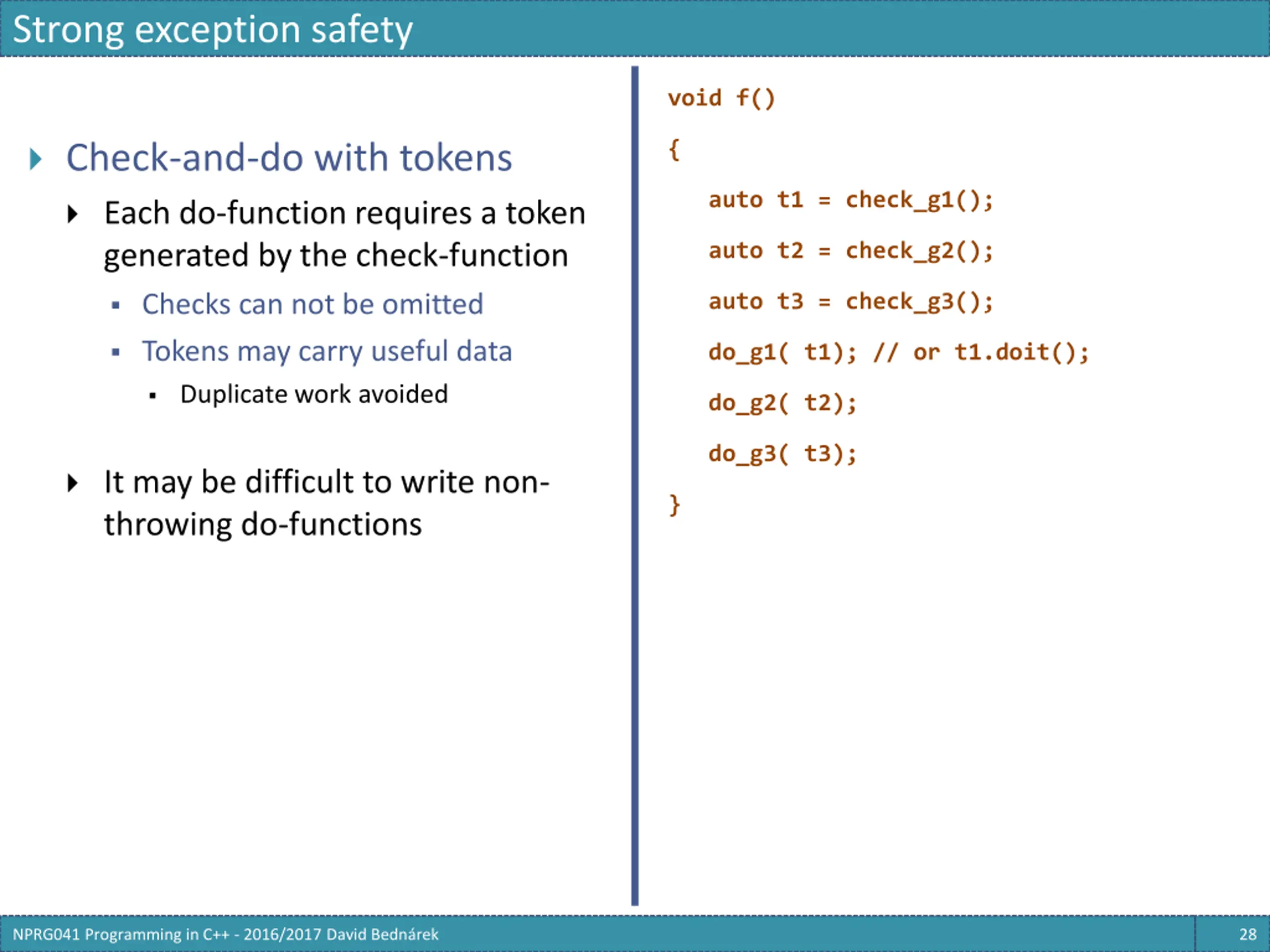 Strong exception safety

Check-and-do with tokens

Each do-function requires a token generated by the check-function

Checks can not be omitted

Tokens may carry useful data

Duplicate work avoided

It may be difficult to write non-throwing do-functions

void f()

{

auto t1 = check_g1();

auto t2 = check_g2();

auto t3 = check_g3();

do_g1( t1); // or t1.doit();

do_g2( t2);

do_g3( t3);

}

NPRG041 Programming in C++ - 2016/2017 David Bednárek

28